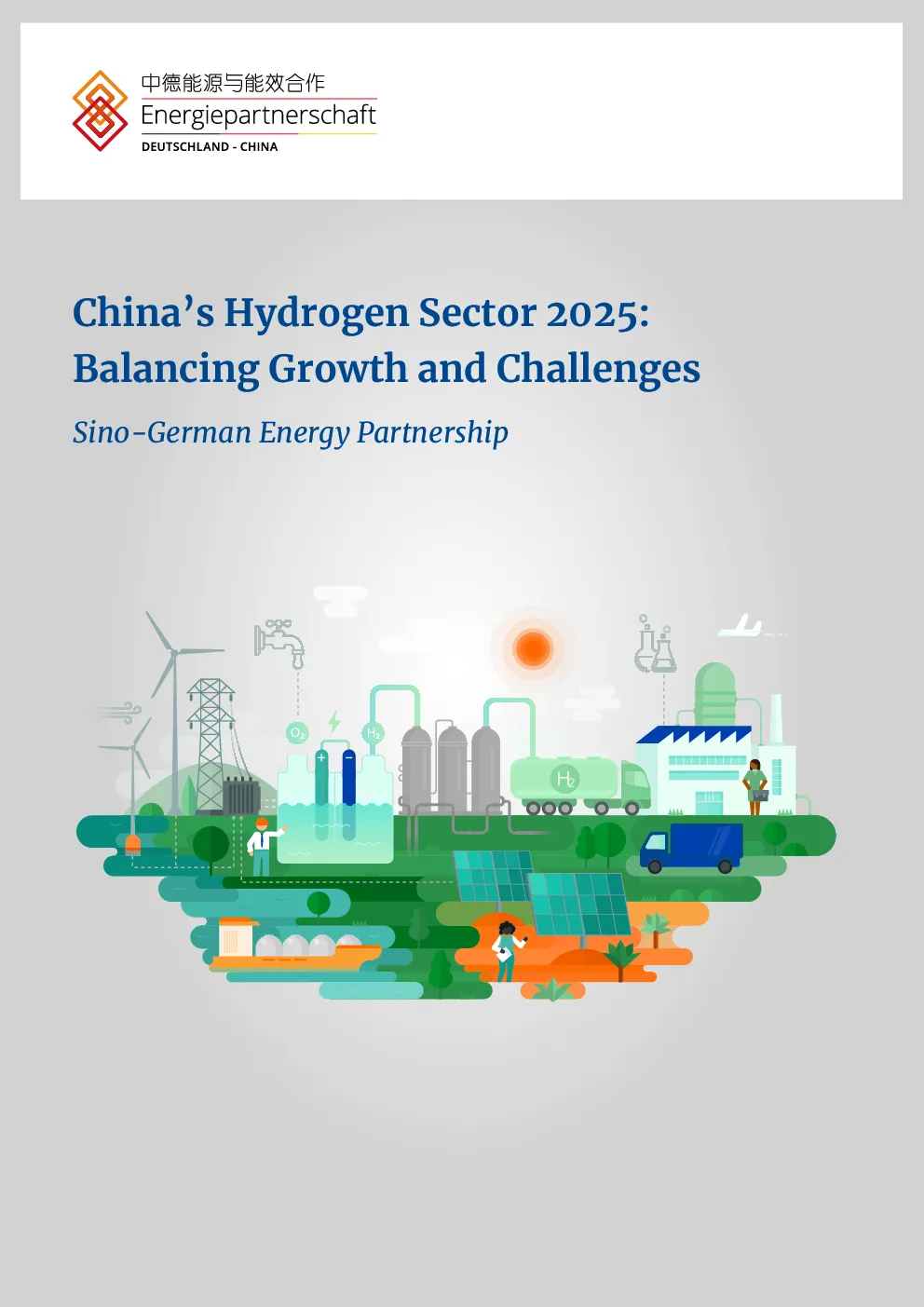 中德能源与能效合作
Energiepartnerschaft
DEUTSCHLAND - CHINA

China's Hydrogen Sector 2025: Balancing Growth and Challenges

Sino-German Energy Partnership

$O_2$

$H_2$

$H_2$